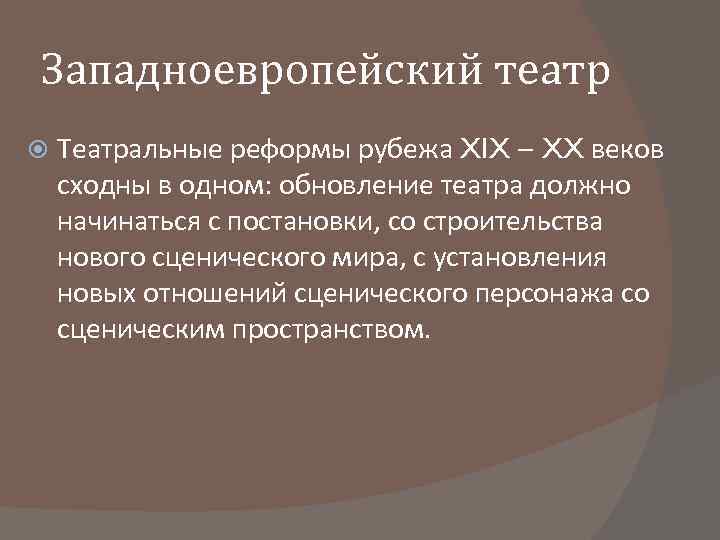 Западноевропейский театр

Театральные реформы рубежа XIX – XX веков сходны в одном: обновление театра должно начинаться с постановки, со строительства нового сценического мира, с установления новых отношений сценического персонажа со сценическим пространством.